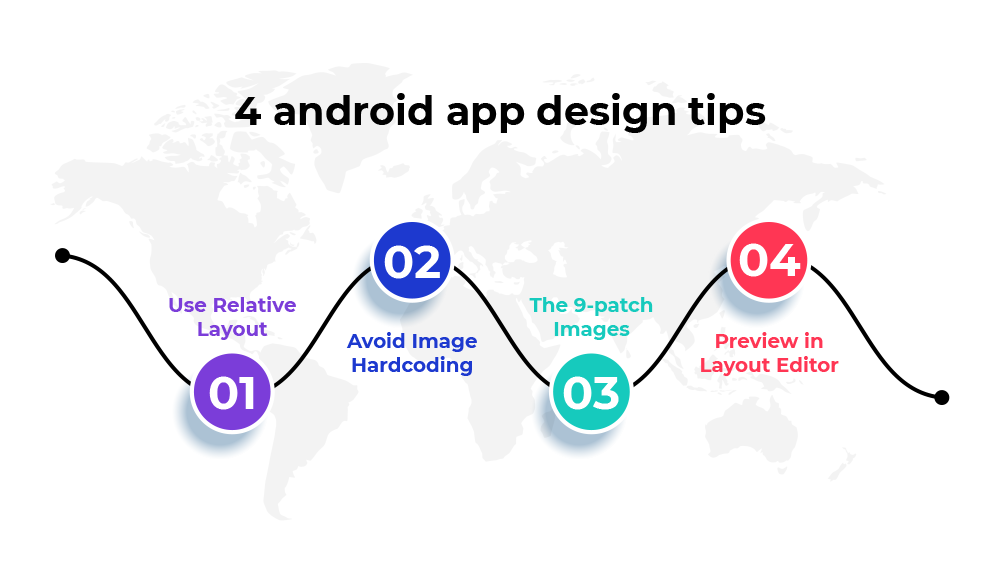 4 android app design tips

Use Relative Layout

01

02

Avoid Image Hardcoding

The 9-patch Images

03

04

Preview in Layout Editor